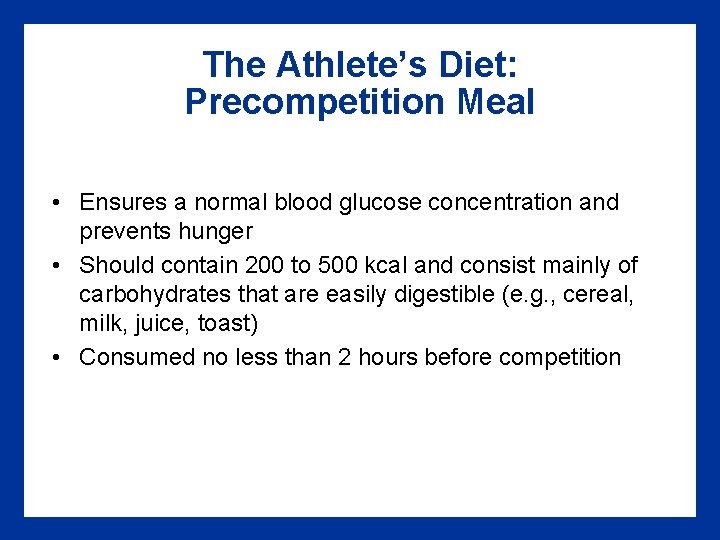 The Athlete's Diet:
Precompetition Meal

• Ensures a normal blood glucose concentration and prevents hunger
• Should contain 200 to 500 kcal and consist mainly of carbohydrates that are easily digestible (e.g., cereal, milk, juice, toast)
• Consumed no less than 2 hours before competition